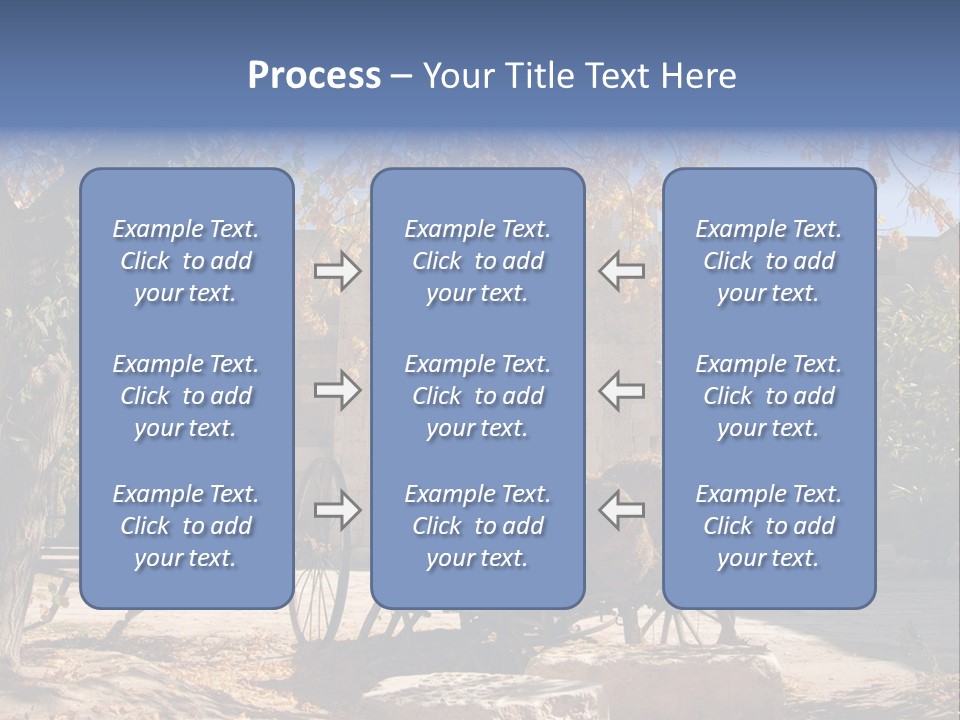 Process – Your Title Text Here

Example Text. Click to add your text.

Example Text. Click to add your text.

Example Text. Click to add your text.

Example Text. Click to add your text.

Example Text. Click to add your text.

Example Text. Click to add your text.

Example Text. Click to add your text.

Example Text. Click to add your text.

Example Text. Click to add your text.